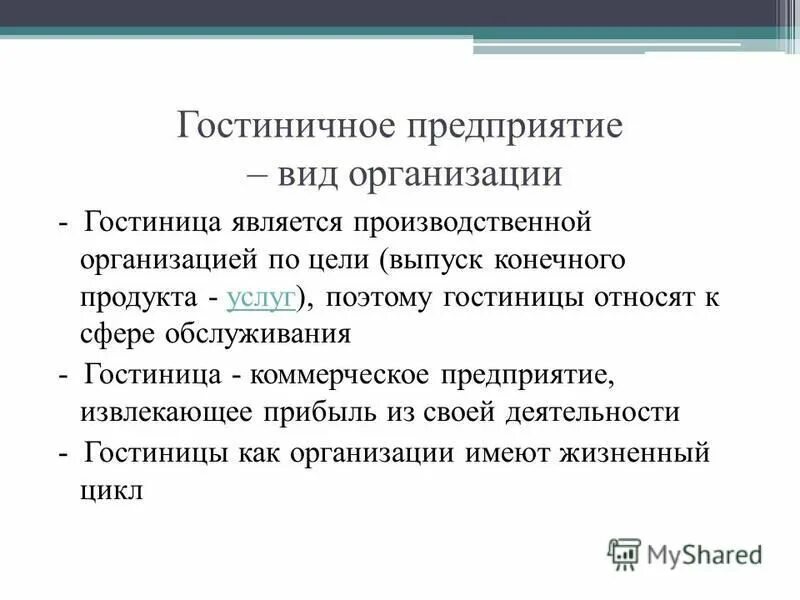 Гостиничное предприятие – вид организации

- Гостиница является производственной организацией по цели (выпуск конечного продукта - услуг), поэтому гостиницы относят к сфере обслуживания

- Гостиница - коммерческое предприятие, извлекающее прибыль из своей деятельности

- Гостиницы как организации имеют жизненный цикл

MyShared